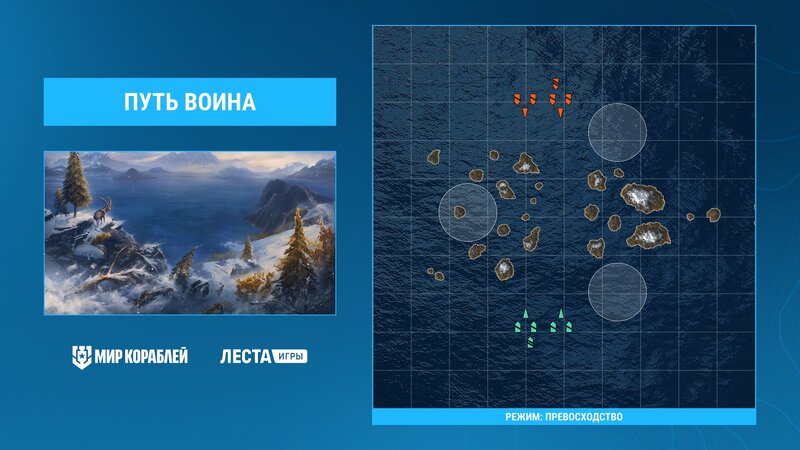 ПУТЬ ВОИНА

МИР КОРАБЛЕЙ

ЛЕСТА ИГРЫ

РЕЖИМ: ПРЕВОСХОДСТВО